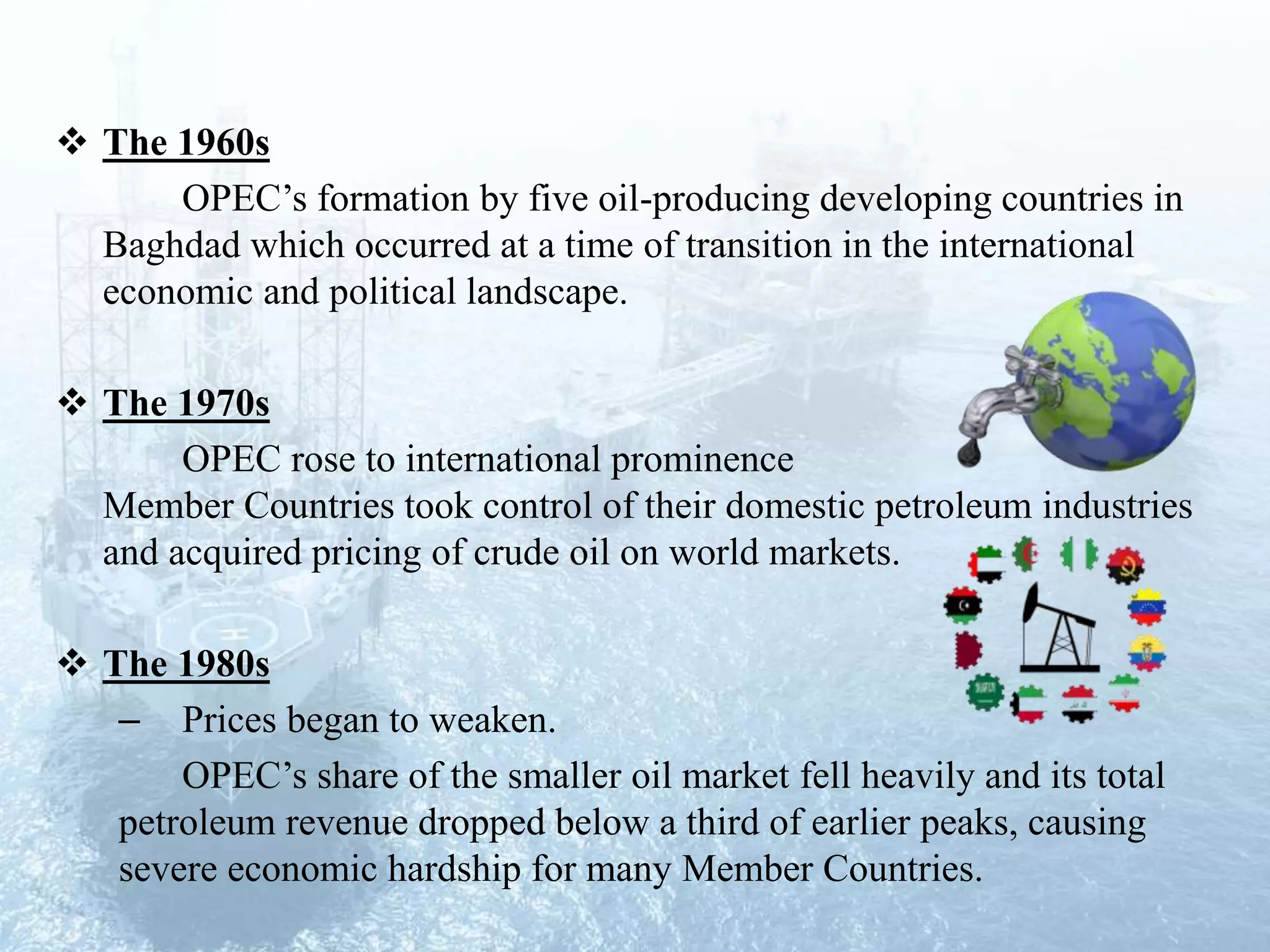 ❖ The 1960s

OPEC’s formation by five oil-producing developing countries in Baghdad which occurred at a time of transition in the international economic and political landscape.

❖ The 1970s

OPEC rose to international prominence
Member Countries took control of their domestic petroleum industries and acquired pricing of crude oil on world markets.

❖ The 1980s

– Prices began to weaken.

OPEC’s share of the smaller oil market fell heavily and its total petroleum revenue dropped below a third of earlier peaks, causing severe economic hardship for many Member Countries.